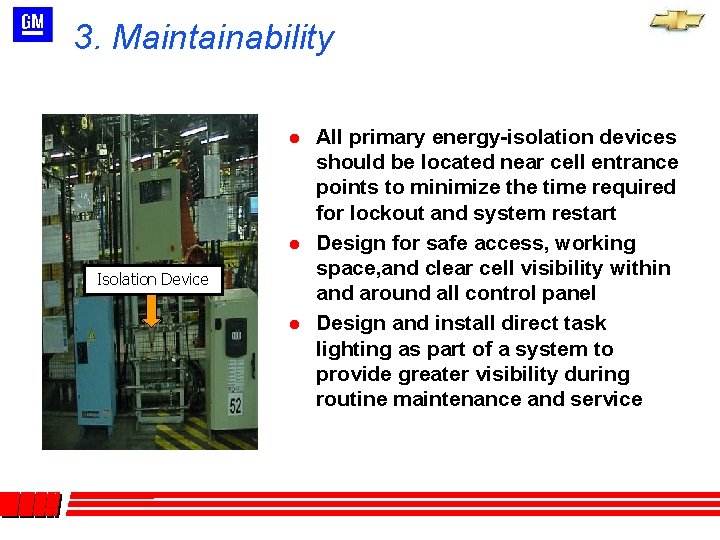 GM

3. Maintainability

Isolation Device

52

- All primary energy-isolation devices should be located near cell entrance points to minimize the time required for lockout and system restart
- Design for safe access, working space,and clear cell visibility within and around all control panel
- Design and install direct task lighting as part of a system to provide greater visibility during routine maintenance and service